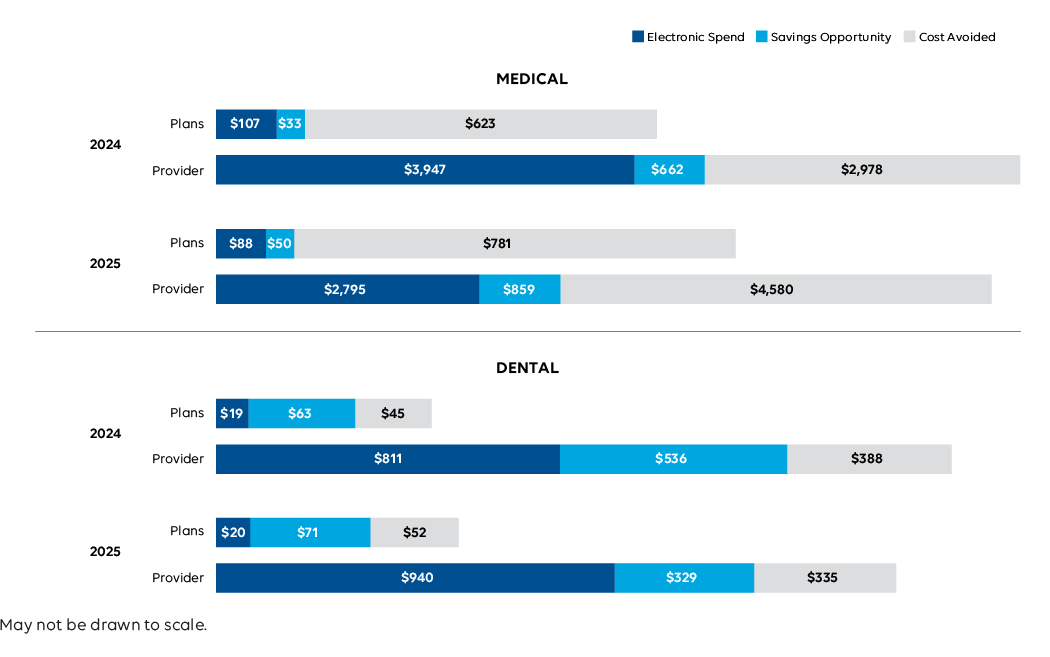 Electronic Spend Savings Opportunity Cost Avoided

MEDICAL

2024
Plans $107 $33 $623
Provider $3,947 $662 $2,978

2025
Plans $88 $50 $781
Provider $2,795 $859 $4,580

DENTAL

2024
Plans $19 $63 $45
Provider $811 $536 $388

2025
Plans $20 $71 $52
Provider $940 $329 $335

May not be drawn to scale.